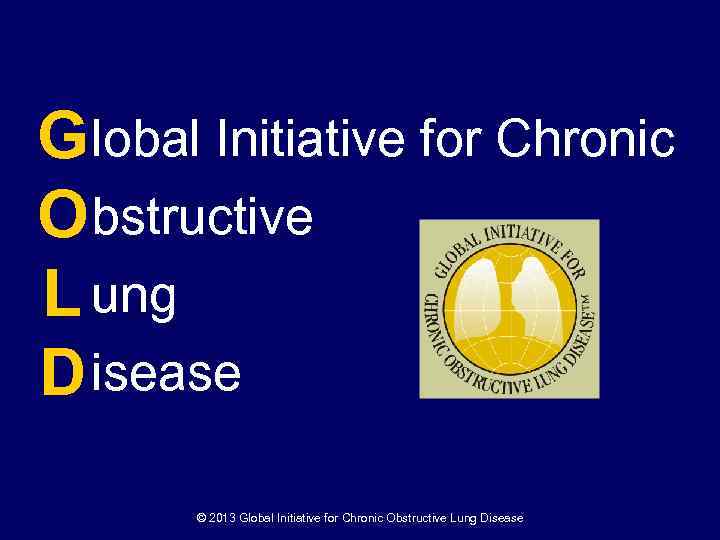 Global Initiative for Chronic
Obstructive
Lung
Disease

GLOBAL INITIATIVE FOR CHRONIC OBSTRUCTIVE LUNG DISEASE™

© 2013 Global Initiative for Chronic Obstructive Lung Disease